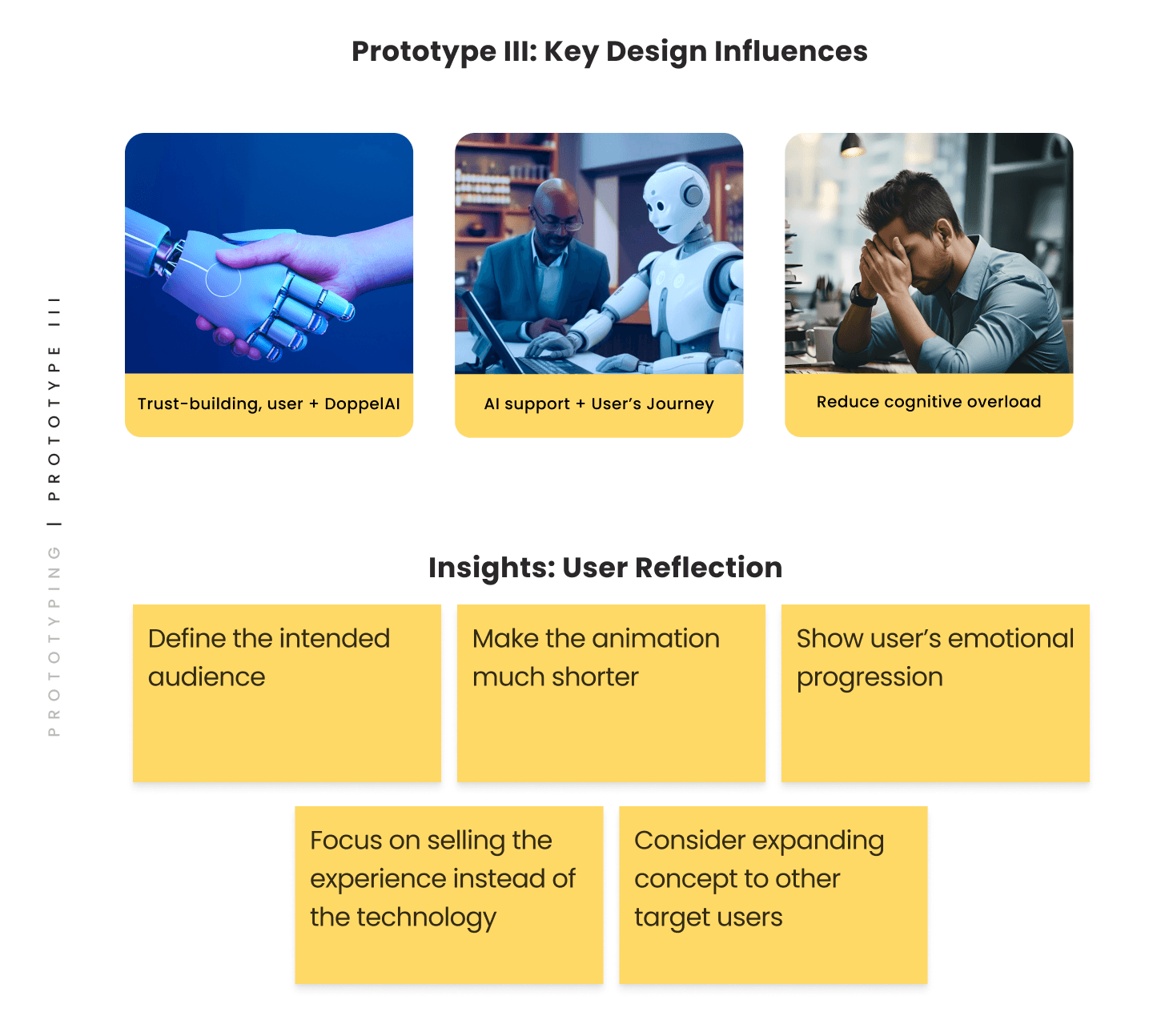 PROTOTYPING | PROTOTYPE III

Prototype III: Key Design Influences

Trust-building, user + DoppelAI

AI support + User's Journey

Reduce cognitive overload

Insights: User Reflection

Define the intended audience

Make the animation much shorter

Show user's emotional progression

Focus on selling the experience instead of the technology

Consider expanding concept to other target users